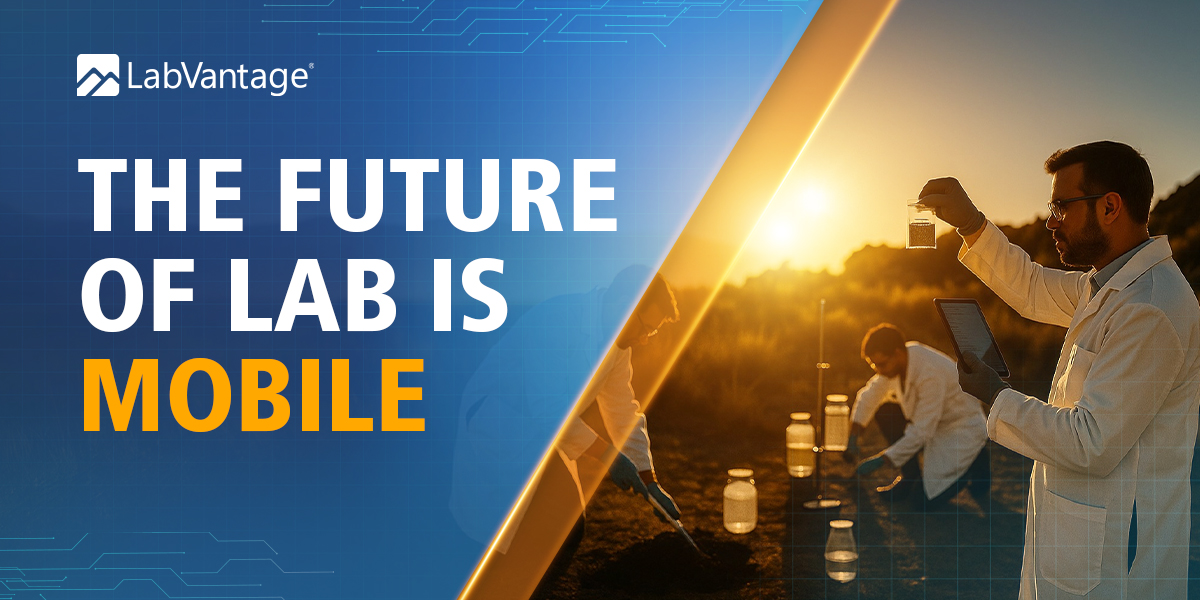 LabVantage®

THE FUTURE OF LAB IS MOBILE